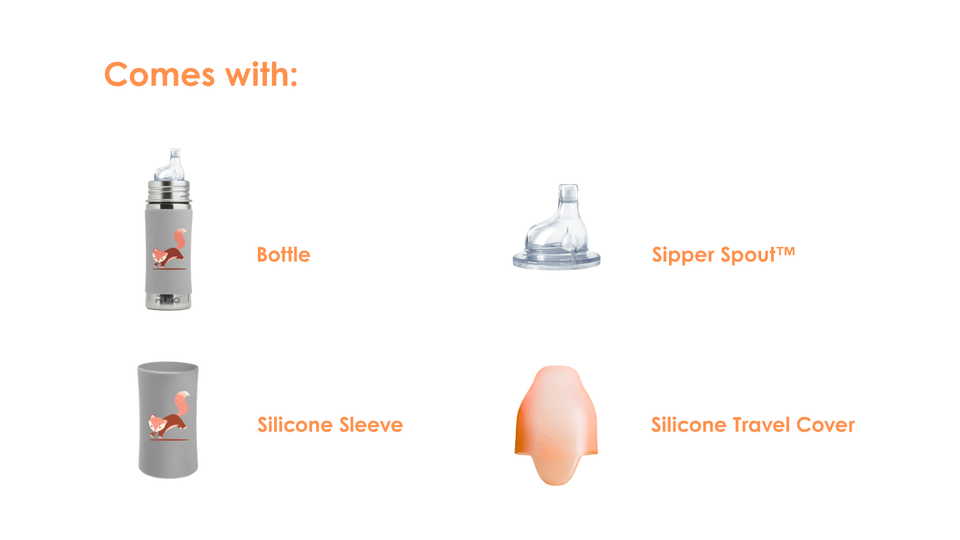 Comes with:

Bottle

Sipper Spout™

Silicone Sleeve

Silicone Travel Cover